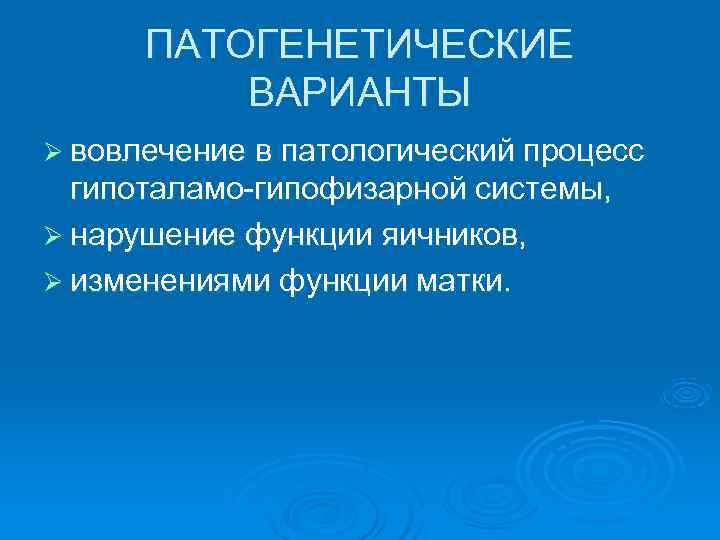 ПАТОГЕНЕТИЧЕСКИЕ ВАРИАНТЫ

➢ вовлечение в патологический процесс гипоталамо-гипофизарной системы,
➢ нарушение функции яичников,
➢ изменениями функции матки.